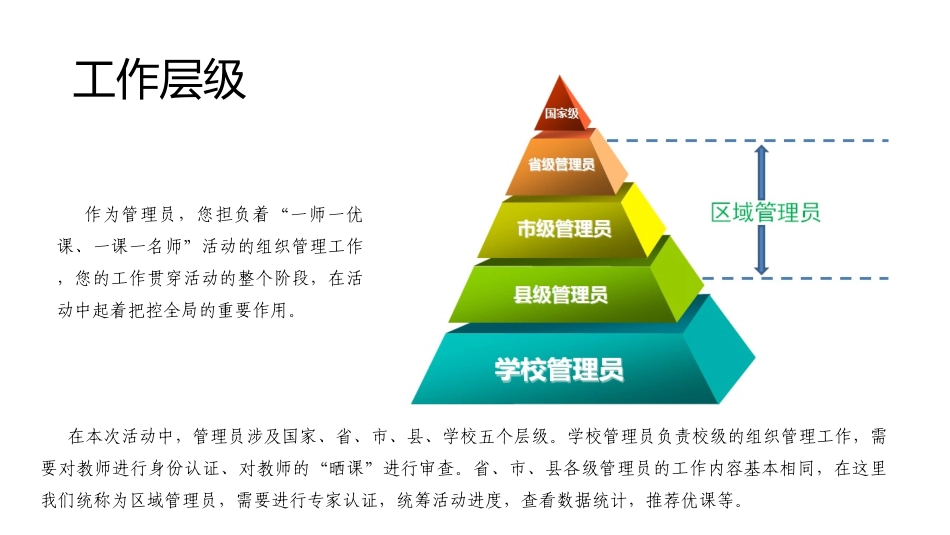 工作层级

作为管理员，您担负着“一师一优课、一课一名师”活动的组织管理工作，您的工作贯穿活动的整个阶段，在活动中起着把控全局的重要作用。

国家级
省级管理员
市级管理员
县级管理员
学校管理员

区域管理员

在本次活动中，管理员涉及国家、省、市、县、学校五个层级。学校管理员负责校级的组织管理工作，需要对教师进行身份认证、对教师的“晒课”进行审查。省、市、县各级管理员的工作内容基本相同，在这里我们统称为区域管理员，需要进行专家认证，统筹活动进度，查看数据统计，推荐优课等。